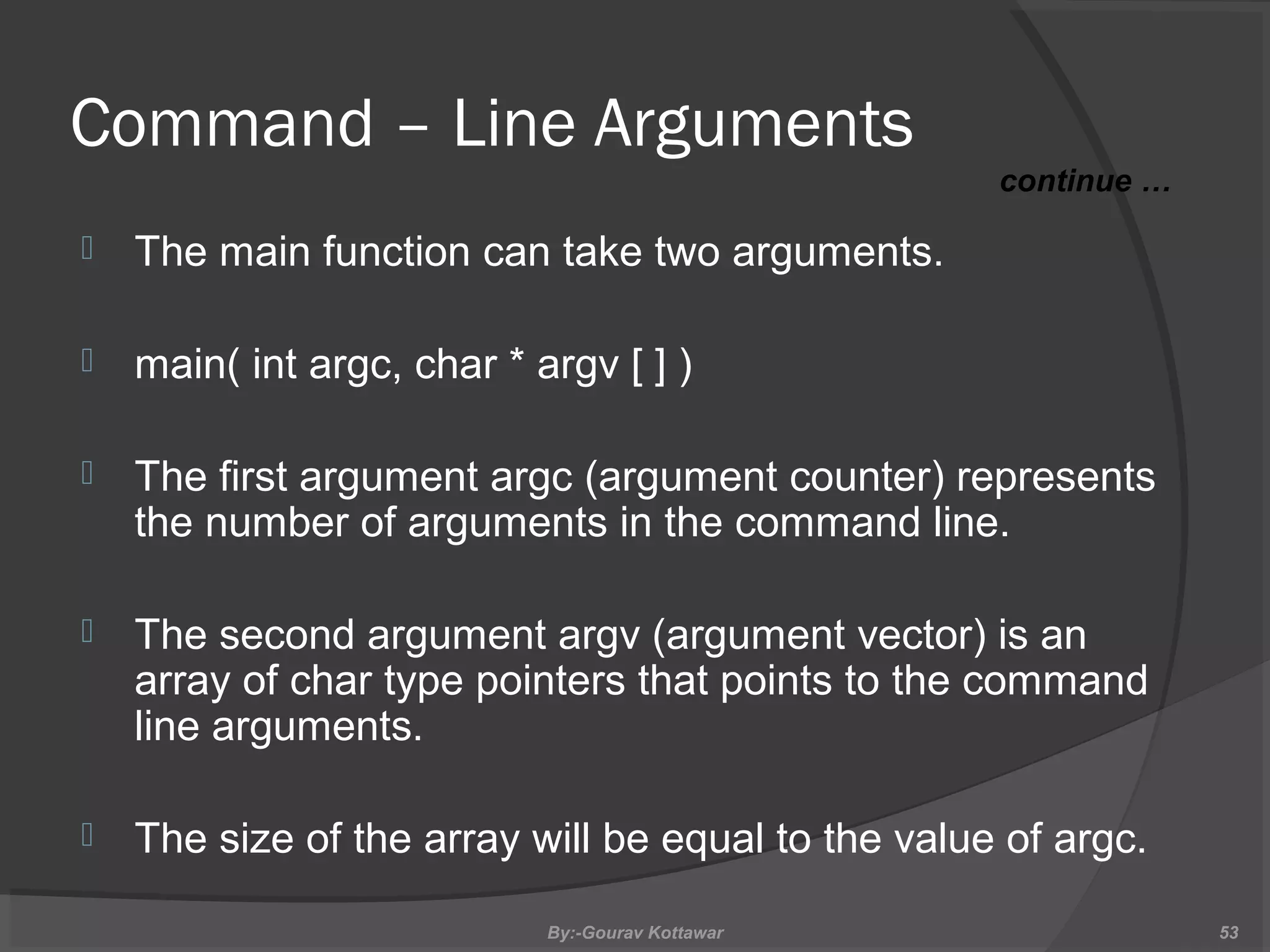 Command – Line Arguments

continue …

The main function can take two arguments.

main( int argc, char * argv [ ] )

The first argument argc (argument counter) represents the number of arguments in the command line.

The second argument argv (argument vector) is an array of char type pointers that points to the command line arguments.

The size of the array will be equal to the value of argc.

By:-Gourav Kottawar

53